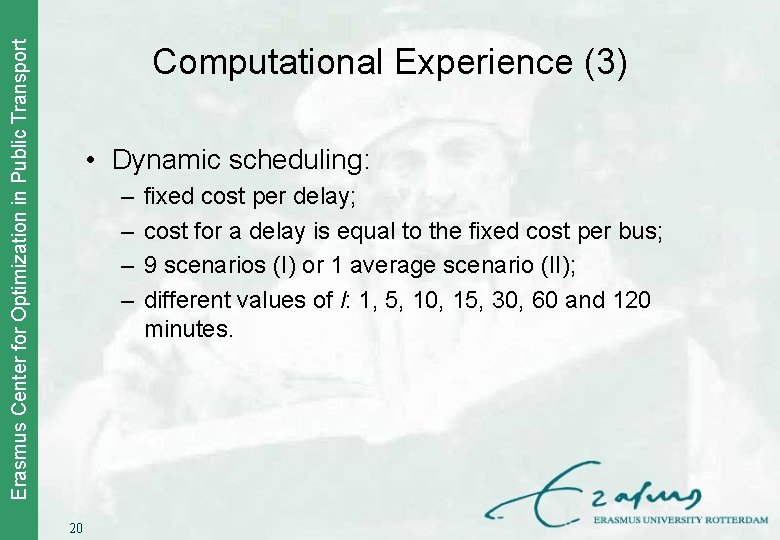 Erasmus Center for Optimization in Public Transport

Computational Experience (3)

• Dynamic scheduling:
– fixed cost per delay;
– cost for a delay is equal to the fixed cost per bus;
– 9 scenarios (I) or 1 average scenario (II);
– different values of $l$: 1, 5, 10, 15, 30, 60 and 120 minutes.

20

Erasmus
ERASMUS UNIVERSITY ROTTERDAM